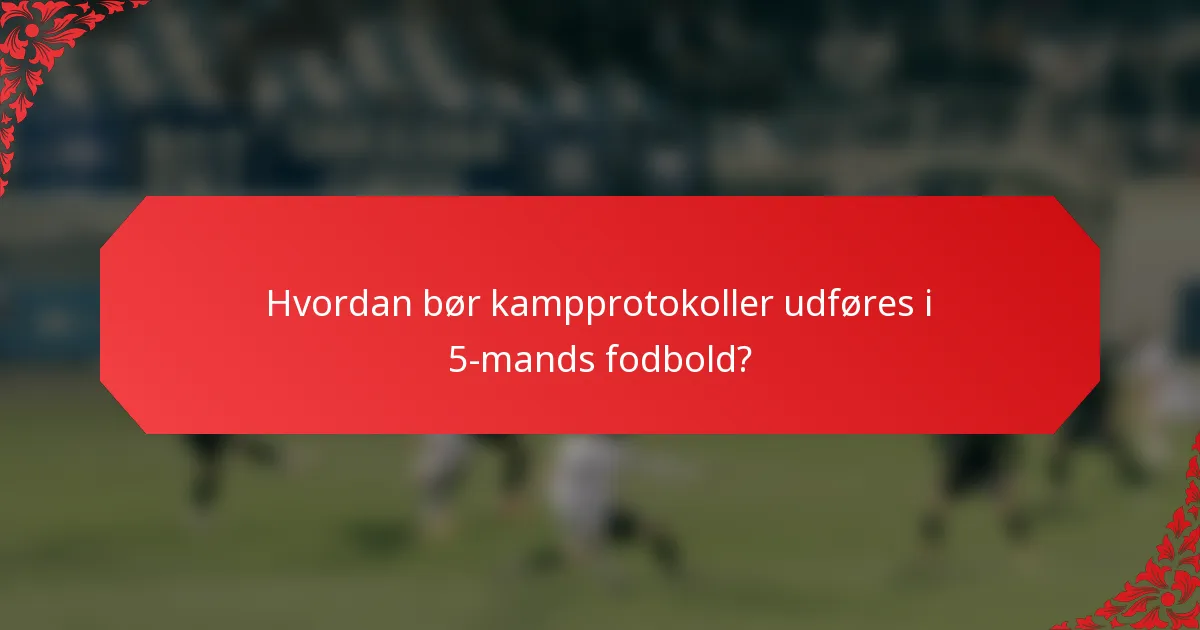 Hvordan bør kampprotokoller udføres i 5-mands fodbold?